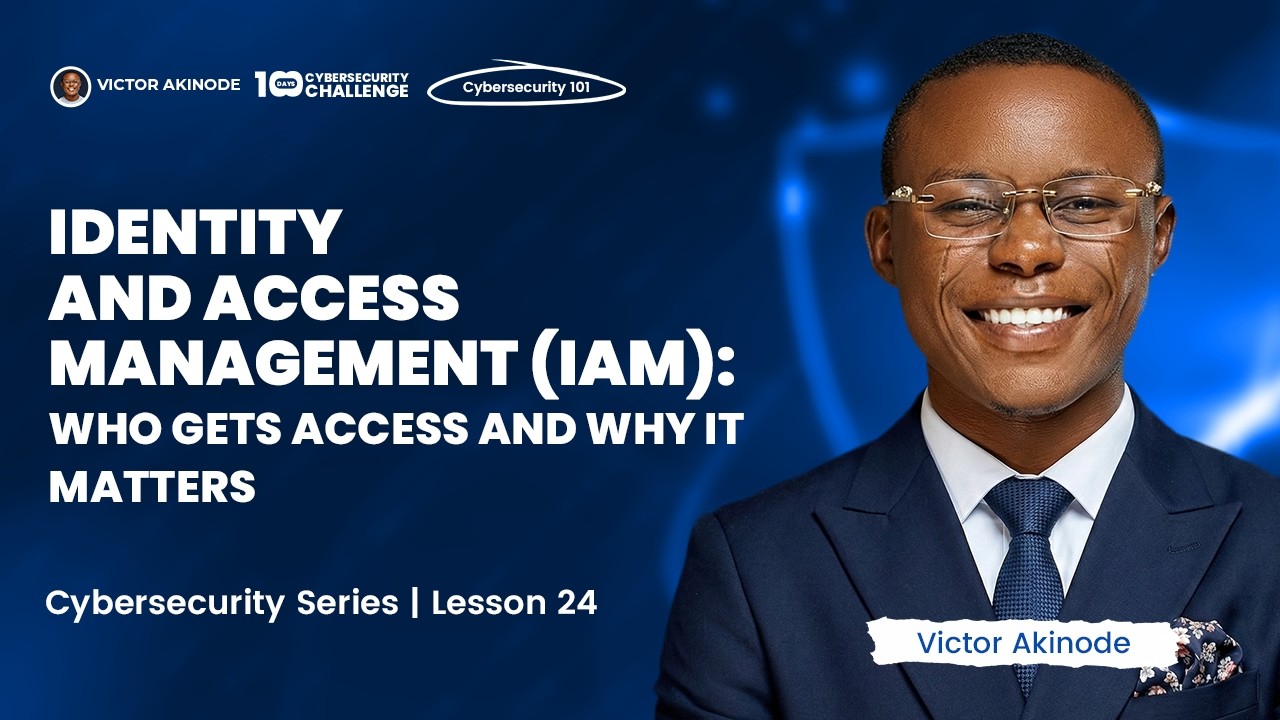 VICTOR AKINODE

100 DAYS CYBERSECURITY CHALLENGE

Cybersecurity 101

IDENTITY AND ACCESS MANAGEMENT (IAM): WHO GETS ACCESS AND WHY IT MATTERS

Cybersecurity Series | Lesson 24

Victor Akinode